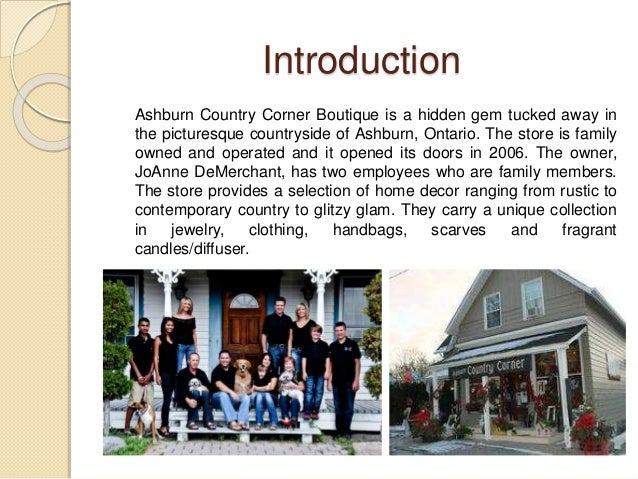 Introduction

Ashburn Country Corner Boutique is a hidden gem tucked away in the picturesque countryside of Ashburn, Ontario. The store is family owned and operated and it opened its doors in 2006. The owner, JoAnne DeMerchant, has two employees who are family members. The store provides a selection of home decor ranging from rustic to contemporary country to glitzy glam. They carry a unique collection in jewelry, clothing, handbags, scarves and fragrant candles/diffuser.

Ashburn Country Corner